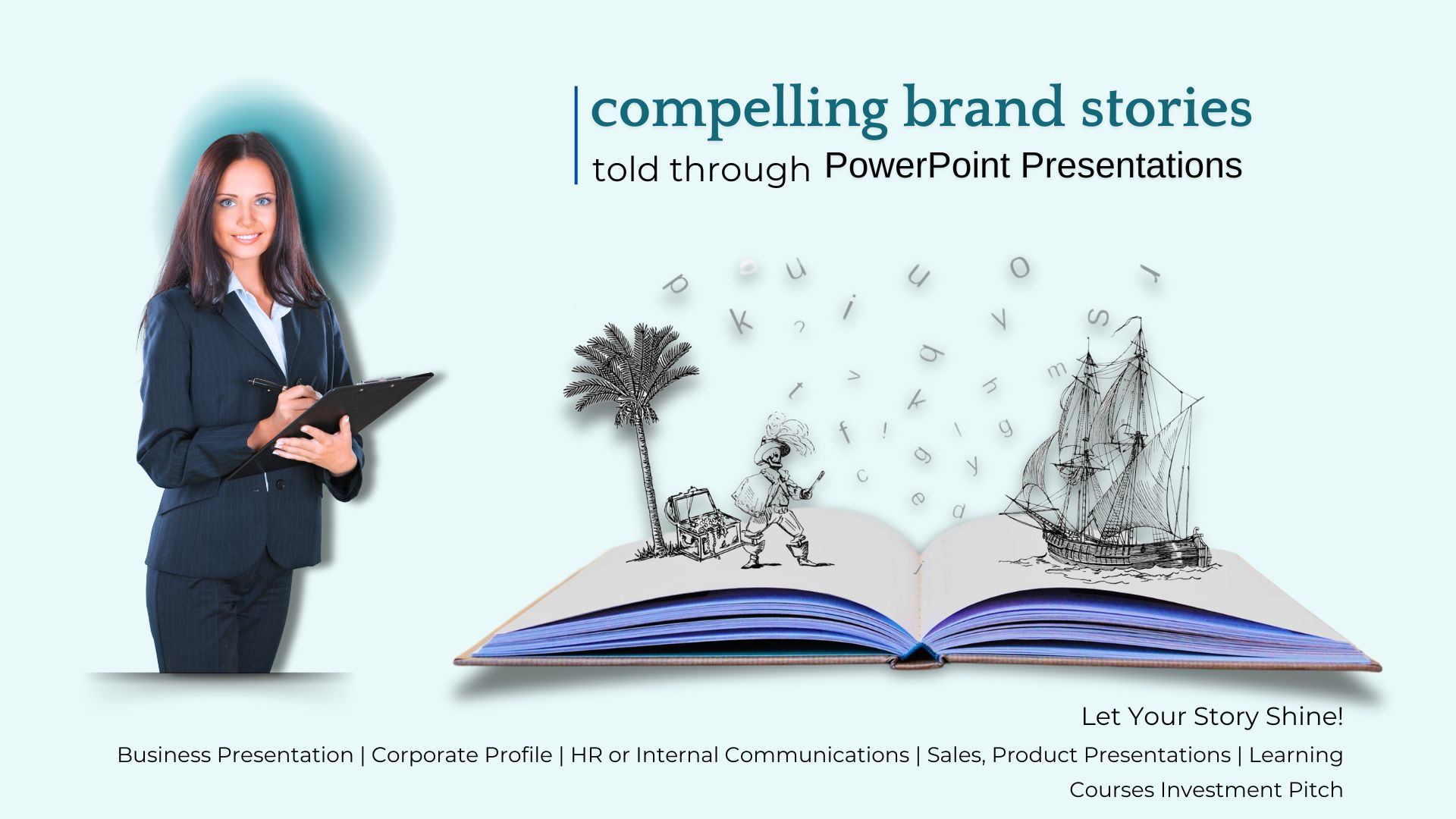 compelling brand stories
told through PowerPoint Presentations

Let Your Story Shine!

Business Presentation | Corporate Profile | HR or Internal Communications | Sales, Product Presentations | Learning Courses Investment Pitch